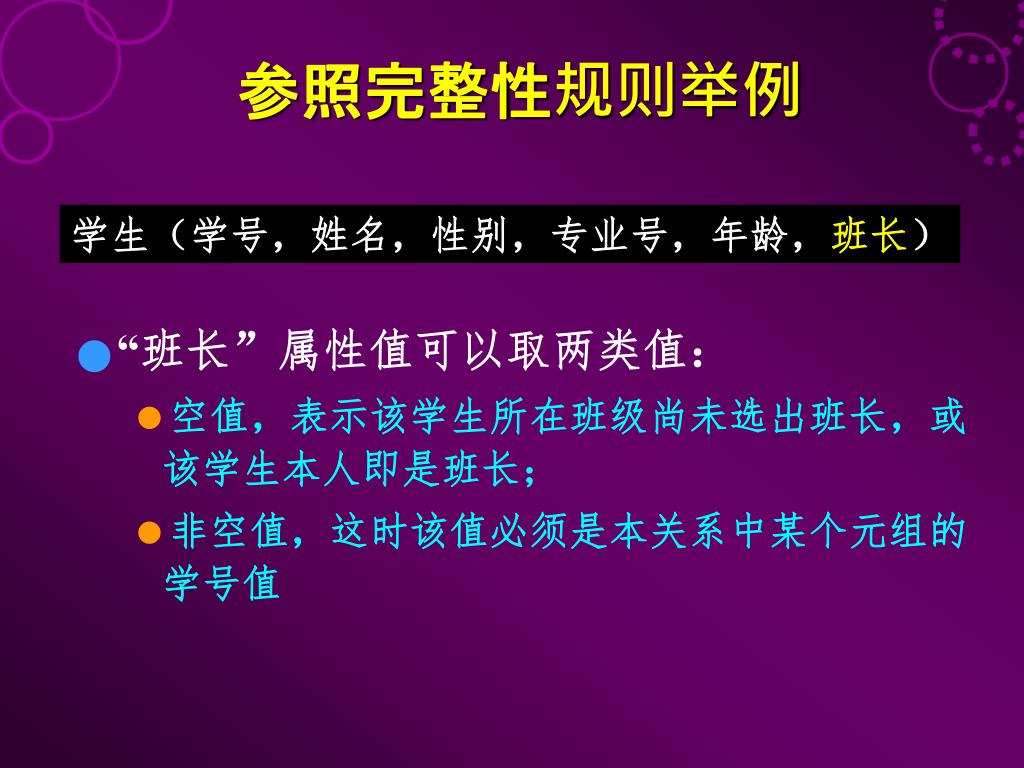 参照完整性规则举例

学生（学号，姓名，性别，专业号，年龄，班长）

“班长”属性值可以取两类值：

空值，表示该学生所在班级尚未选出班长，或该学生本人即是班长；

非空值，这时该值必须是本关系中某个元组的学号值